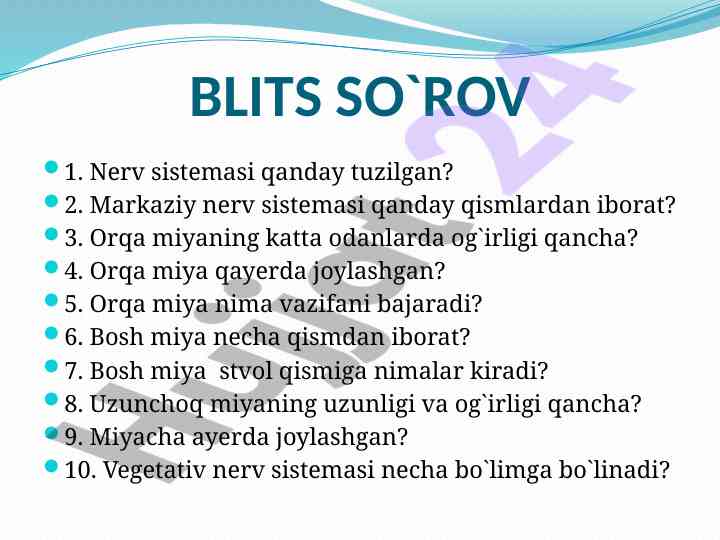 BLITS SO`ROV

1. Nerv sistemasi qanday tuzilgan?
2. Markaziy nerv sistemasi qanday qismlardan iborat?
3. Orqa miyaning katta odanlarda og`irligi qancha?
4. Orqa miya qayerda joylashgan?
5. Orqa miya nima vazifani bajaradi?
6. Bosh miya necha qismdan iborat?
7. Bosh miya stvol qismiga nimalar kiradi?
8. Uzunchoq miyaning uzunligi va og`irligi qancha?
9. Miyacha ayerda joylashgan?
10. Vegetativ nerv sistemasi necha bo`limga bo`linadi?

Hujjat 24